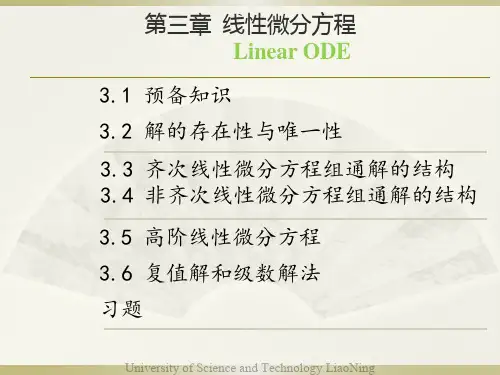 第三章 线性微分方程
Linear ODE

3.1 预备知识

3.2 解的存在性与唯一性

3.3 齐次线性微分方程组通解的结构
3.4 非齐次线性微分方程组通解的结构

3.5 高阶线性微分方程

3.6 复值解和级数解法

习题

University of Science and Technology LiaoNing